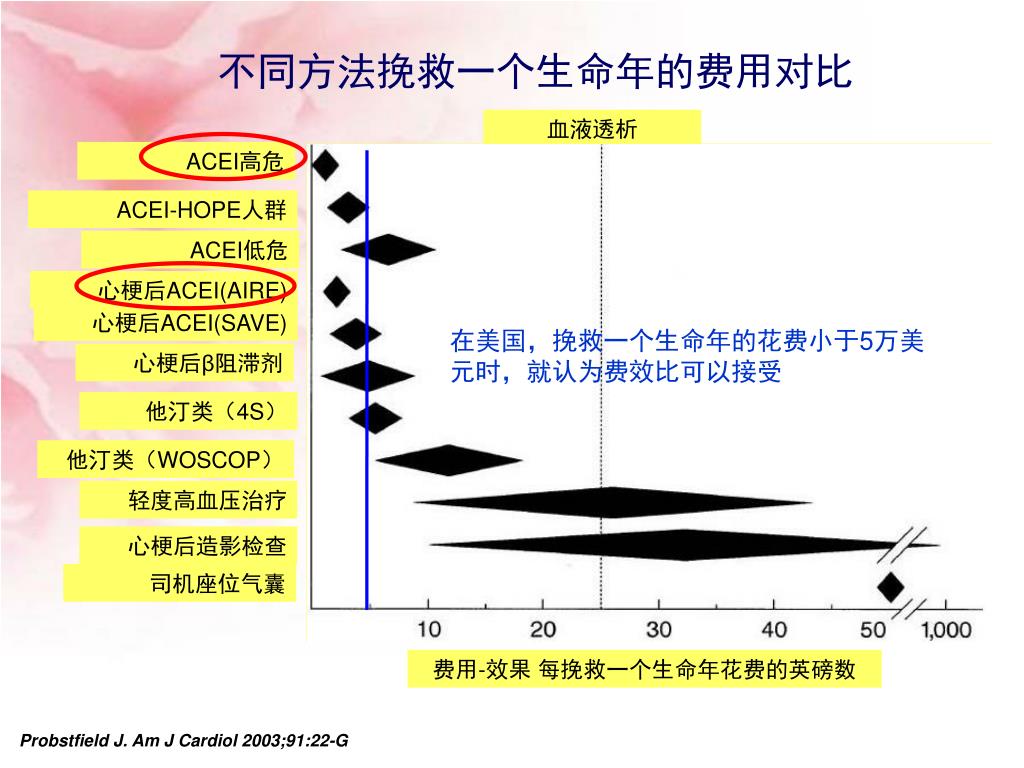 不同方法挽救一个生命年的费用对比

血液透析

ACEI高危

ACEI-HOPE人群

ACEI低危

心梗后ACEI(AIRE)

心梗后ACEI(SAVE)

心梗后β阻滞剂

他汀类（4S）

他汀类（WOSCOP）

轻度高血压治疗

心梗后造影检查

司机座位气囊

在美国，挽救一个生命年的花费小于5万美元时，就认为费效比可以接受

10 20 30 40 50 1,000

费用-效果 每挽救一个生命年花费的英磅数

Probstfield J. Am J Cardiol 2003;91:22-G